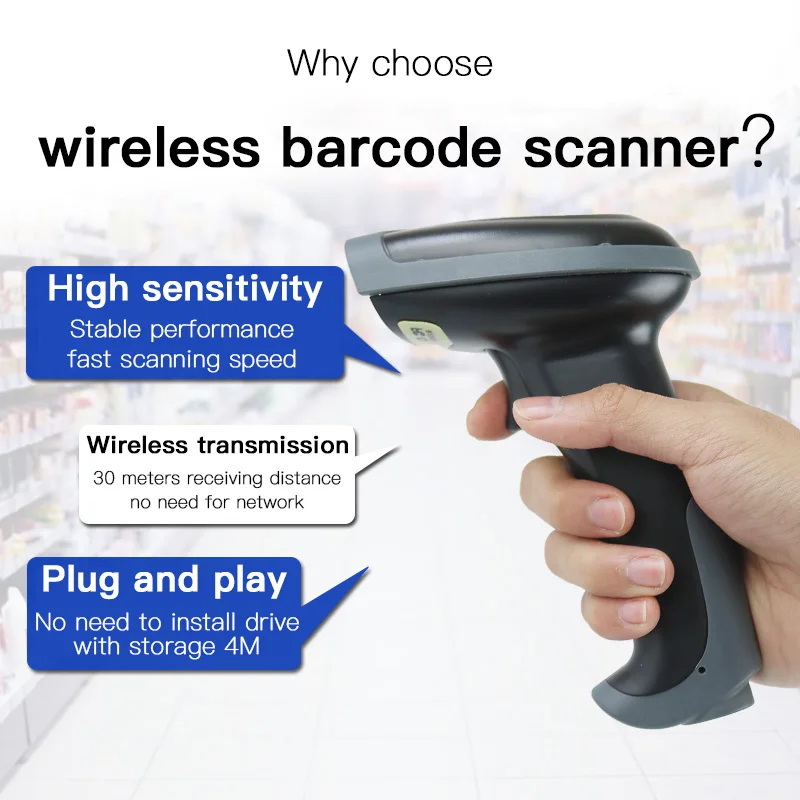 Why choose

wireless barcode scanner?

High sensitivity
Stable performance
fast scanning speed

Wireless transmission
30 meters receiving distance
no need for network

Plug and play
No need to install drive
with storage 4M